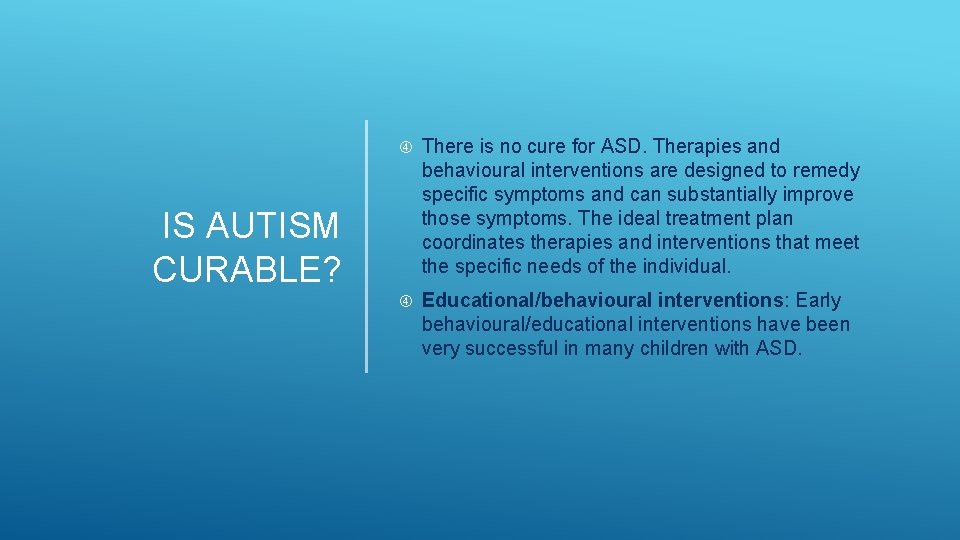 IS AUTISM CURABLE?

There is no cure for ASD. Therapies and behavioural interventions are designed to remedy specific symptoms and can substantially improve those symptoms. The ideal treatment plan coordinates therapies and interventions that meet the specific needs of the individual.

Educational/behavioural interventions: Early behavioural/educational interventions have been very successful in many children with ASD.